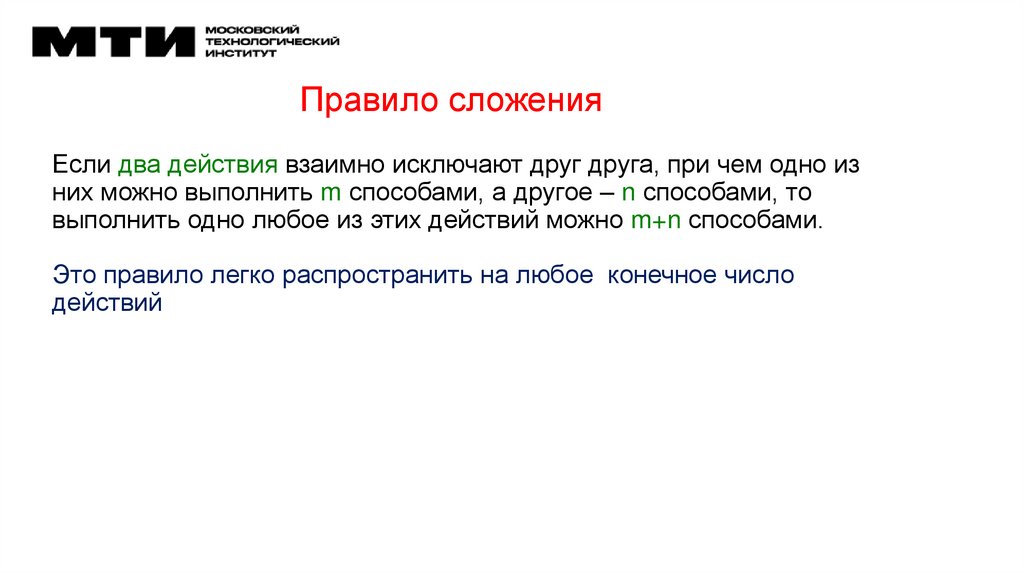 МТИ МОСКОВСКИЙ ТЕХНОЛОГИЧЕСКИЙ ИНСТИТУТ

Правило сложения

Если два действия взаимно исключают друг друга, при чем одно из них можно выполнить m способами, а другое – n способами, то выполнить одно любое из этих действий можно m+n способами.

Это правило легко распространить на любое конечное число действий